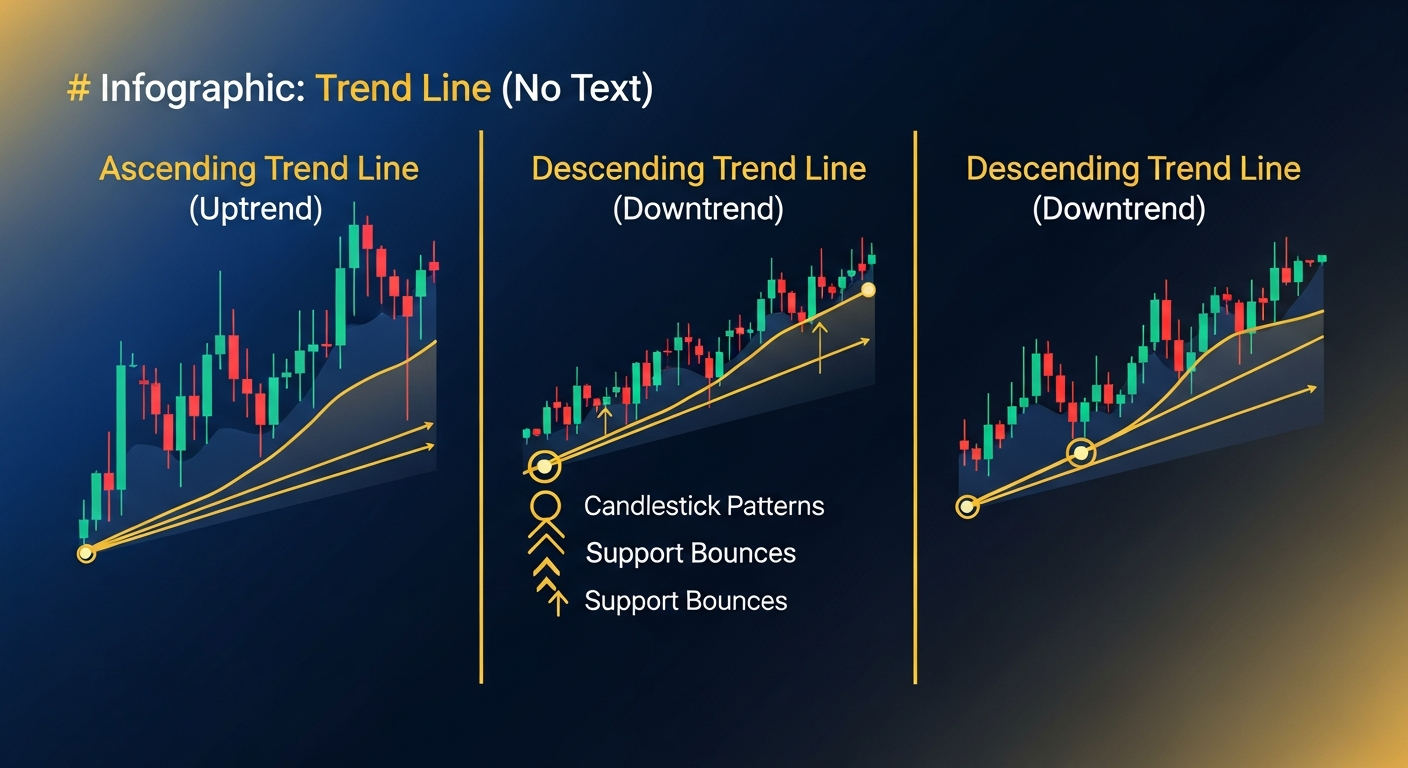 # Infographic: Trend Line (No Text)

Ascending Trend Line
(Uptrend)

Descending Trend Line
(Downtrend)

Candlestick Patterns
Support Bounces
Support Bounces

Descending Trend Line
(Downtrend)